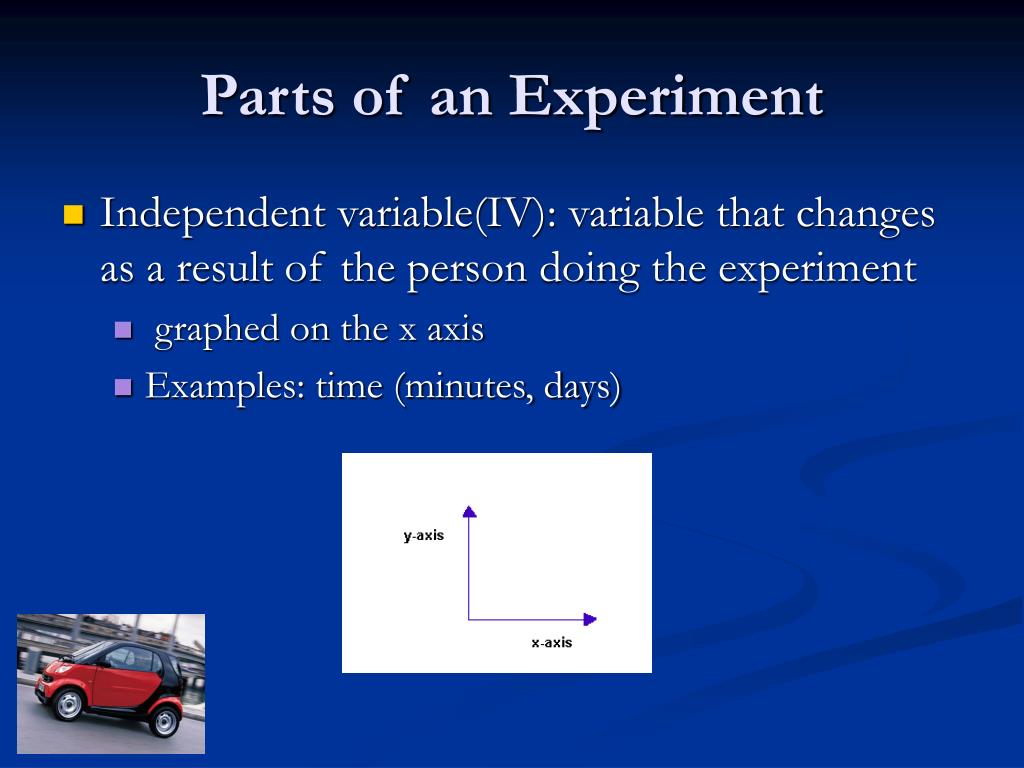 Parts of an Experiment

Independent variable(IV): variable that changes as a result of the person doing the experiment

graphed on the x axis

Examples: time (minutes, days)

y-axis

x-axis